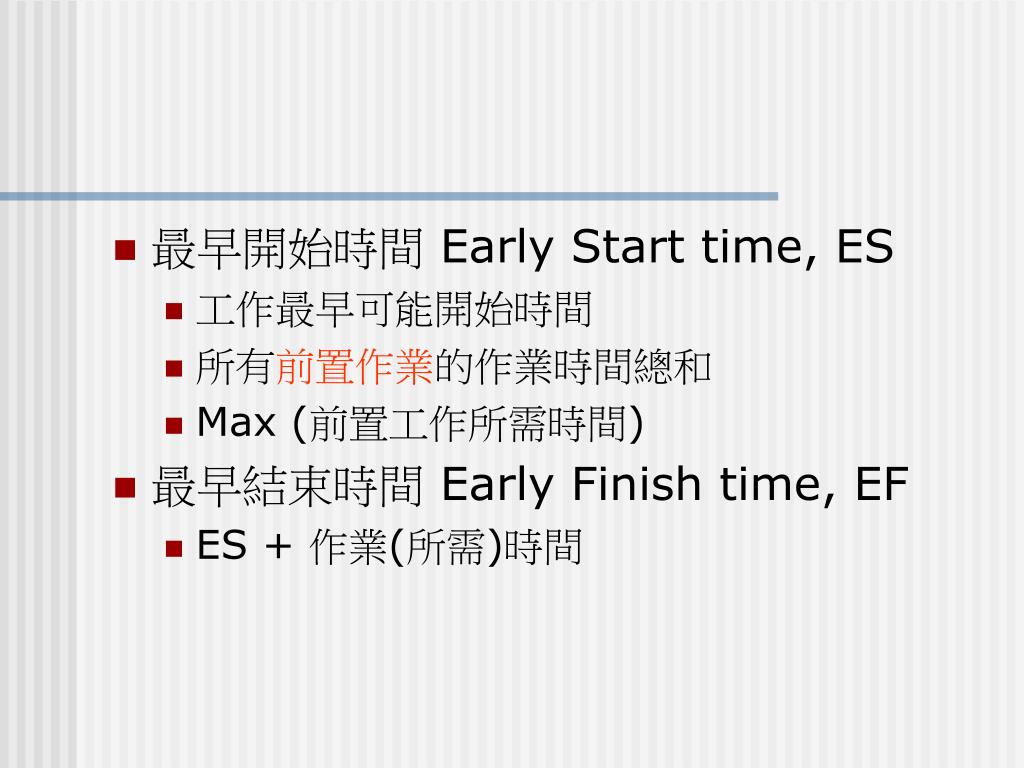 最早開始時間 Early Start time, ES

工作最早可能開始時間

所有前置作業的作業時間總和

Max (前置工作所需時間)

最早結束時間 Early Finish time, EF

ES + 作業(所需)時間